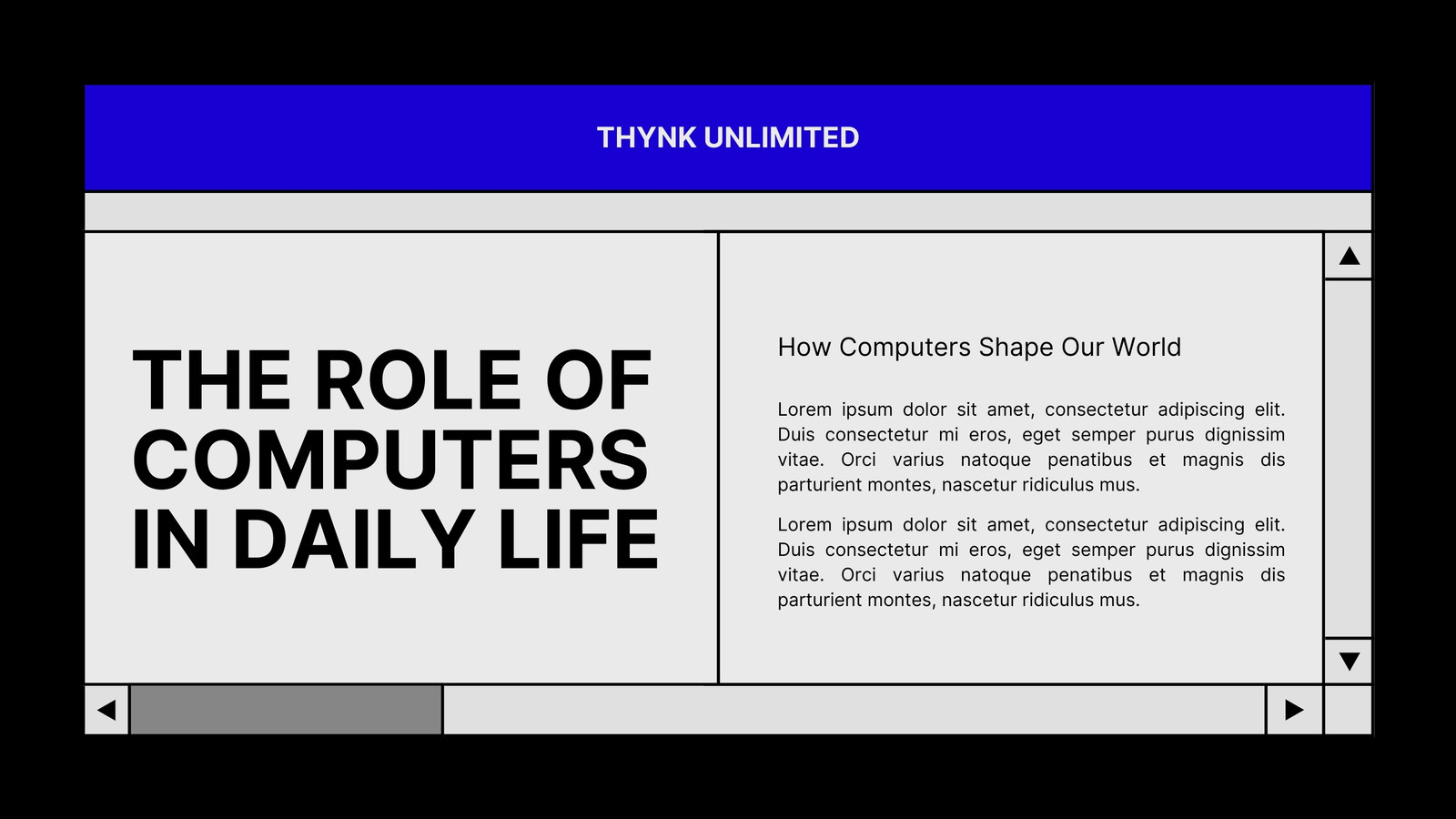 THYNK UNLIMITED

THE ROLE OF COMPUTERS IN DAILY LIFE

How Computers Shape Our World

Lorem ipsum dolor sit amet, consectetur adipiscing elit. Duis consectetur mi eros, eget semper purus dignissim vitae. Orci varius natoque penatibus et magnis dis parturient montes, nascetur ridiculus mus.

Lorem ipsum dolor sit amet, consectetur adipiscing elit. Duis consectetur mi eros, eget semper purus dignissim vitae. Orci varius natoque penatibus et magnis dis parturient montes, nascetur ridiculus mus.